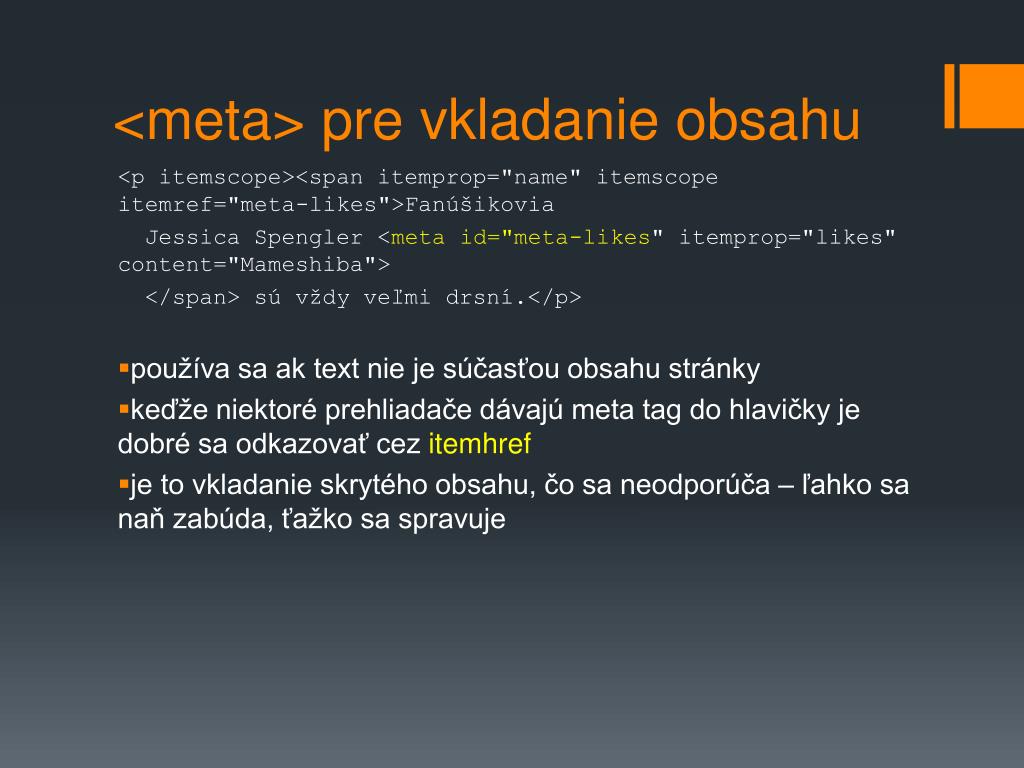 <meta> pre vkladanie obsahu

<p itemscope><span itemprop="name" itemscope itemref="meta-likes">Fanúšikovia
Jessica Spengler <meta id="meta-likes" itemprop="likes" content="Mameshiba">
</span> sú vždy veľmi drsní.</p>

▪používa sa ak text nie je súčasťou obsahu stránky
▪keďže niektoré prehliadače dávajú meta tag do hlavičky je dobré sa odkazovať cez itemhref
▪je to vkladanie skrytého obsahu, čo sa neodporúča – ľahko sa naň zabúda, ťažko sa spravuje